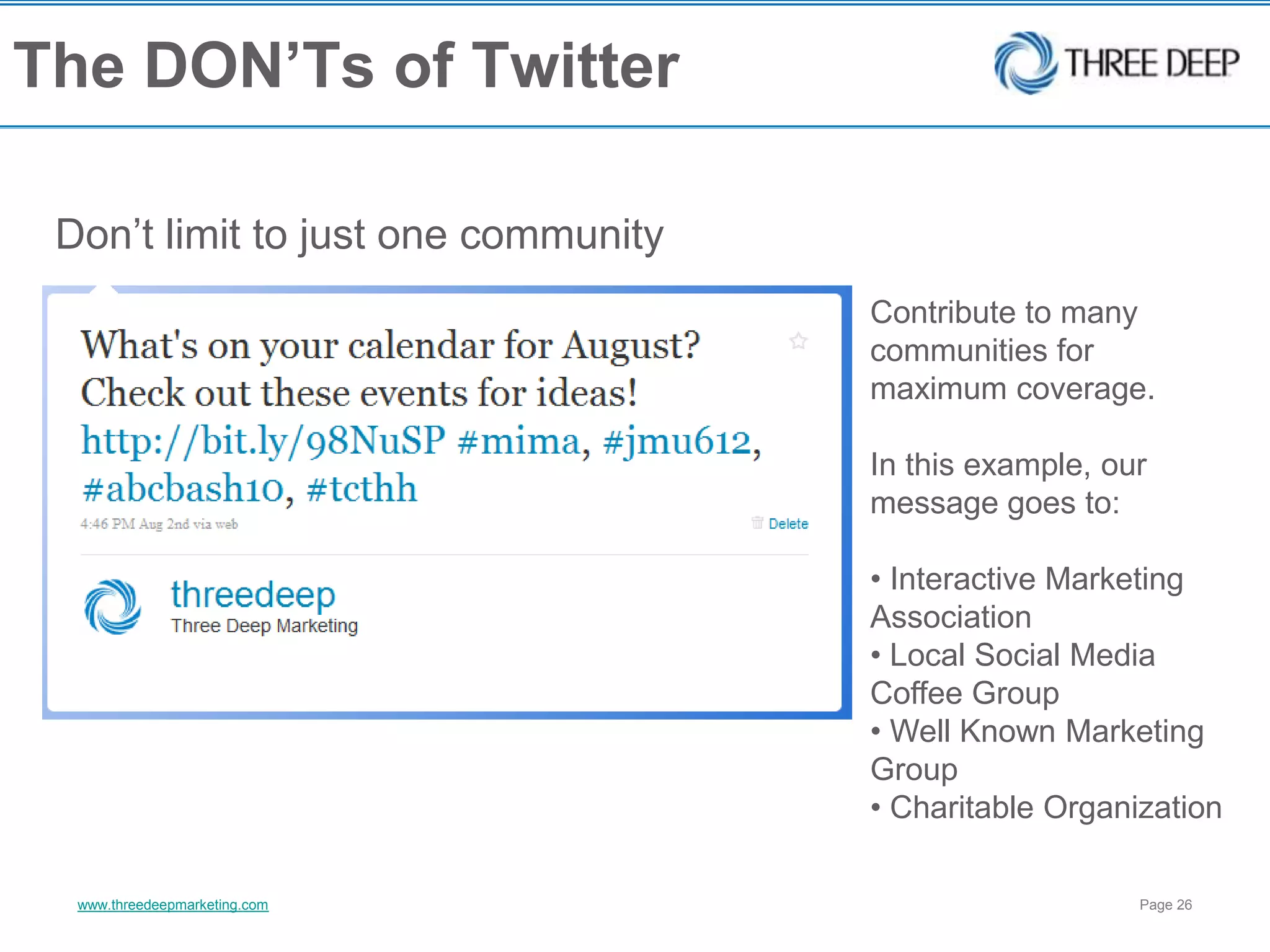 The DON'Ts of Twitter

THREE DEEP

Don't limit to just one community

What's on your calendar for August? Check out these events for ideas! http://bit.ly/98NuSP #mima, #jmu612, #abcbash10, #tcthh

4:46 PM Aug 2nd via web

Delete

threedeep
Three Deep Marketing

Contribute to many communities for maximum coverage.

In this example, our message goes to:

• Interactive Marketing Association
• Local Social Media Coffee Group
• Well Known Marketing Group
• Charitable Organization

www.threedeepmarketing.com

Page 26